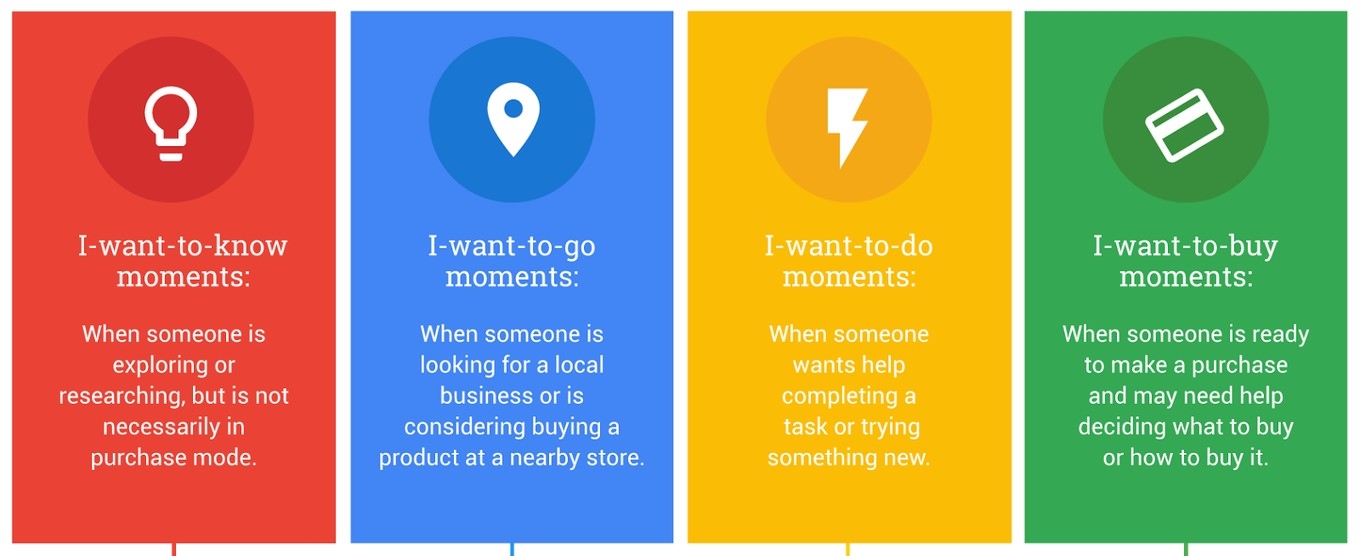 I-want-to-know moments:

When someone is exploring or researching, but is not necessarily in purchase mode.

I-want-to-go moments:

When someone is looking for a local business or is considering buying a product at a nearby store.

I-want-to-do moments:

When someone wants help completing a task or trying something new.

I-want-to-buy moments:

When someone is ready to make a purchase and may need help deciding what to buy or how to buy it.